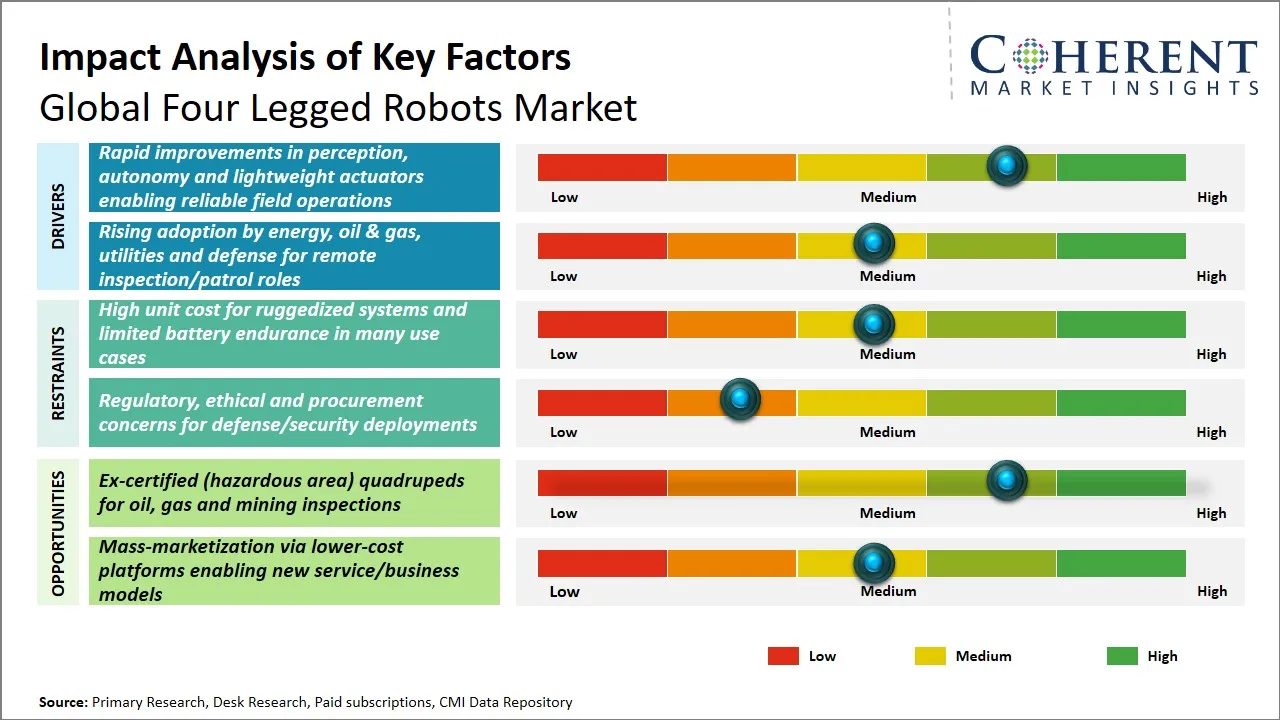 Impact Analysis of Key Factors
Global Four Legged Robots Market

COHERENT
MARKET INSIGHTS

DRIVERS

Rapid improvements in perception, autonomy and lightweight actuators enabling reliable field operations

Low Medium High

Rising adoption by energy, oil & gas, utilities and defense for remote inspection/patrol roles

Low Medium High

RESTRAINTS

High unit cost for ruggedized systems and limited battery endurance in many use cases

Low Medium High

Regulatory, ethical and procurement concerns for defense/security deployments

Low Medium High

OPPORTUNITIES

Ex-certified (hazardous area) quadrupeds for oil, gas and mining inspections

Low Medium High

Mass-marketization via lower-cost platforms enabling new service/business models

Low Medium High

Low Medium High

Source: Primary Research, Desk Research, Paid subscriptions, CMI Data Repository